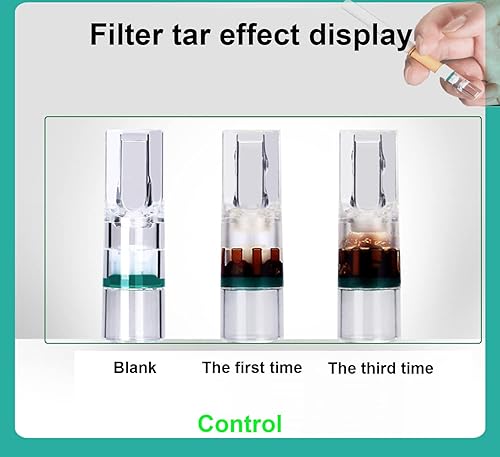 Filter tar effect display

Blank The first time The third time

Control